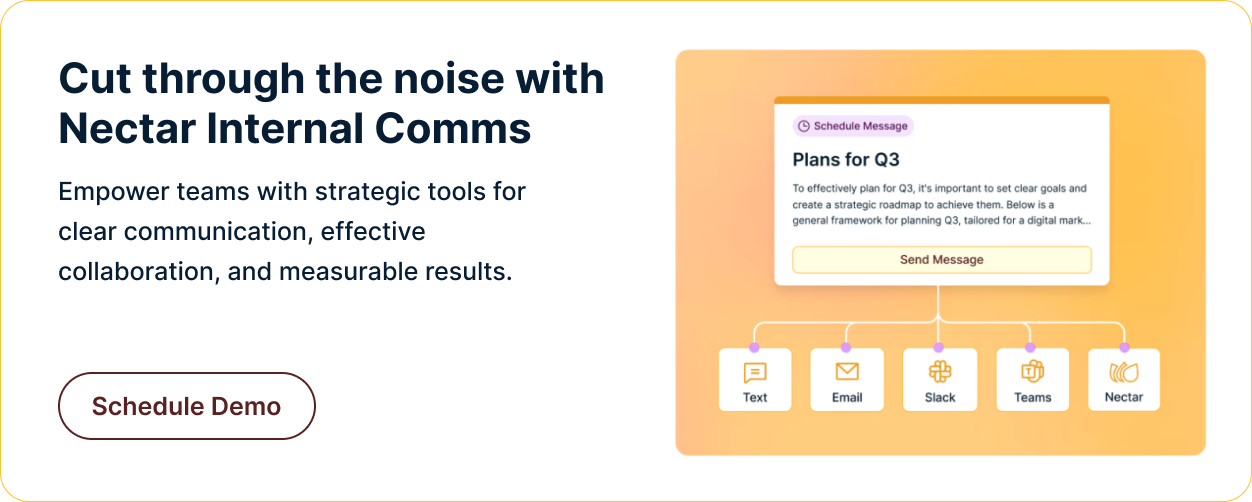 Cut through the noise with Nectar Internal Comms

Empower teams with strategic tools for clear communication, effective collaboration, and measurable results.

Schedule Demo

Schedule Message

Plans for Q3

To effectively plan for Q3, it's important to set clear goals and create a strategic roadmap to achieve them. Below is a general framework for planning Q3, tailored for a digital mark...

Send Message

Text

Email

Slack

Teams

Nectar